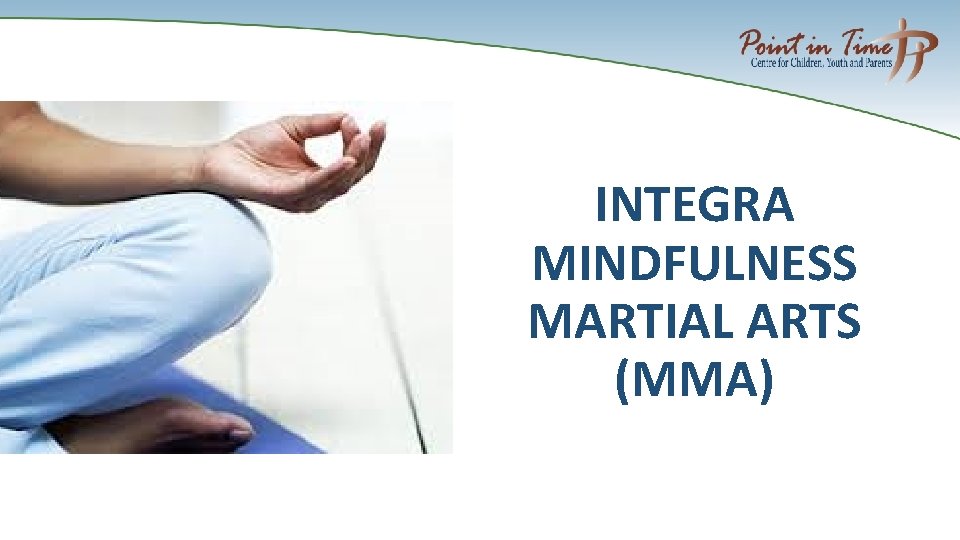 Point in Time
Centre for Children, Youth and Parents

INTEGRA MINDFULNESS MARTIAL ARTS (MMA)